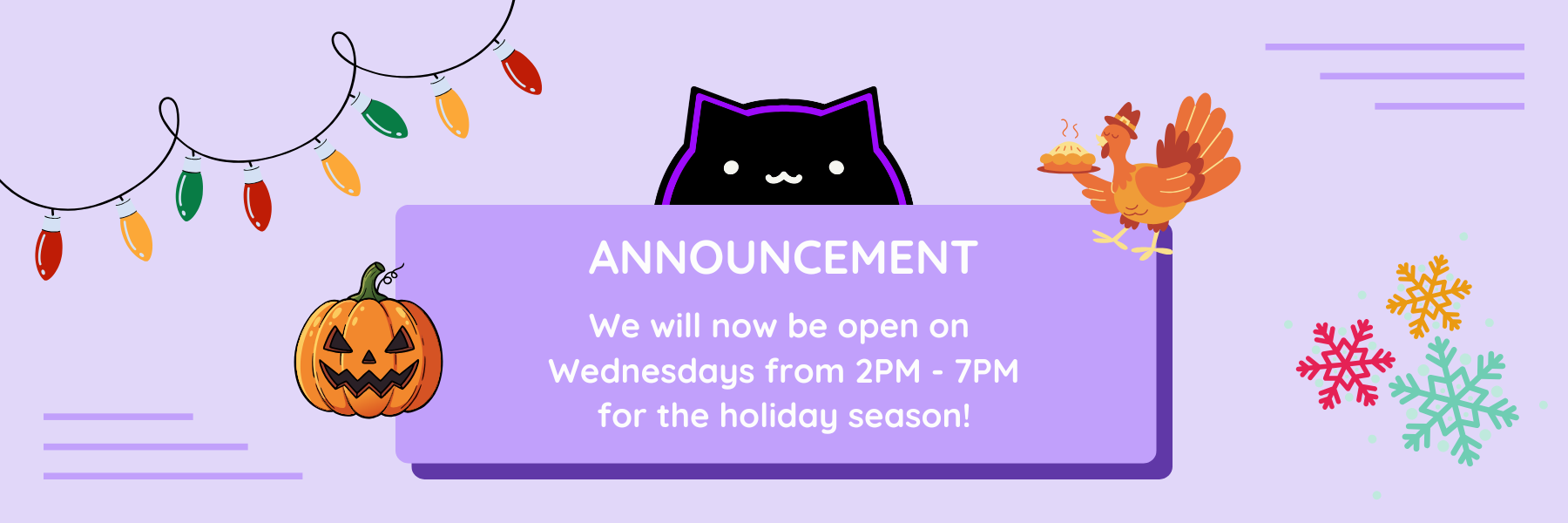 ANNOUNCEMENT

We will now be open on Wednesdays from 2PM - 7PM for the holiday season!